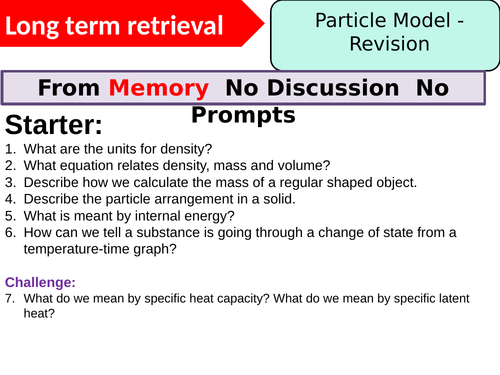 Long term retrieval

Particle Model - Revision

From Memory No Discussion No Prompts

Starter:
1. What are the units for density?
2. What equation relates density, mass and volume?
3. Describe how we calculate the mass of a regular shaped object.
4. Describe the particle arrangement in a solid.
5. What is meant by internal energy?
6. How can we tell a substance is going through a change of state from a temperature-time graph?

Challenge:
7. What do we mean by specific heat capacity? What do we mean by specific latent heat?